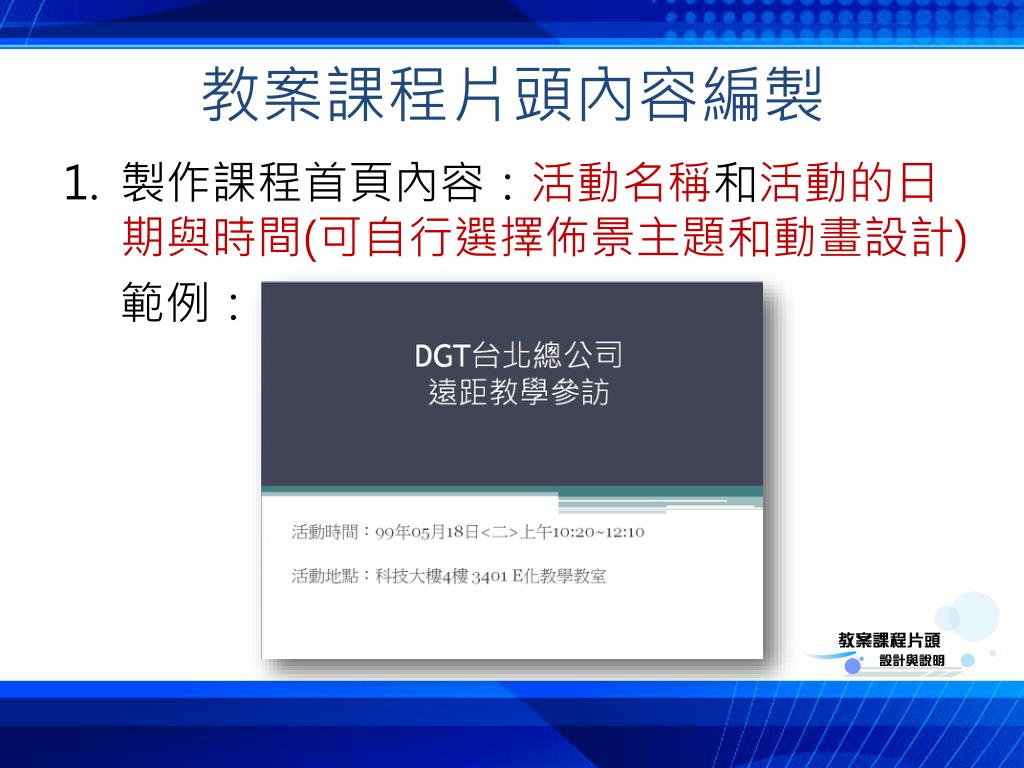 教案課程片頭內容編製

1. 製作課程首頁內容：活動名稱和活動的日期與時間(可自行選擇佈景主題和動畫設計)

範例：

DGT台北總公司
遠距教學參訪

活動時間：99年05月18日<二>上午10:20~12:10

活動地點：科技大樓4樓 3401 E化教學教室

教案課程片頭
設計與說明